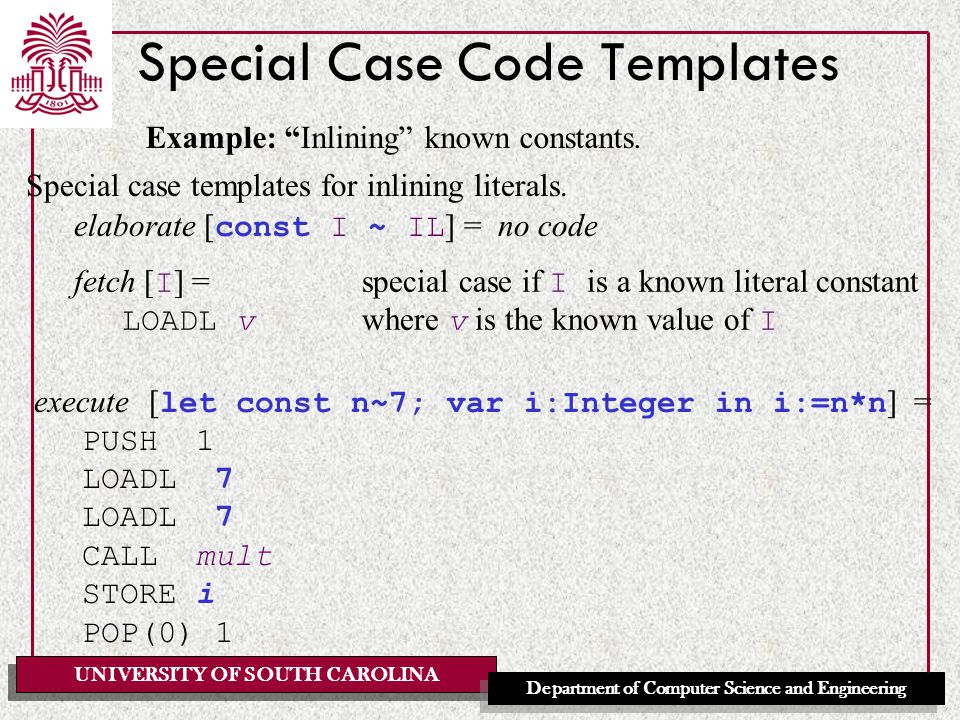 1801

Special Case Code Templates

Example: “Inlining” known constants.

Special case templates for inlining literals.

elaborate [const I ~ IL] = no code

fetch [I] = special case if I is a known literal constant
LOADL v where v is the known value of I

execute [let const n~7; var i:Integer in i:=n*n] =
PUSH 1
LOADL 7
LOADL 7
CALL mult
STORE i
POP(0) 1

UNIVERSITY OF SOUTH CAROLINA

Department of Computer Science and Engineering